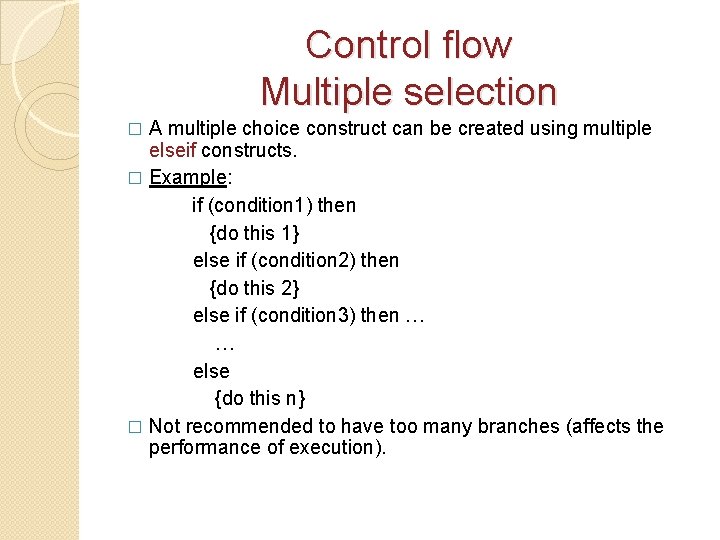 Control flow
Multiple selection

□ A multiple choice construct can be created using multiple elseif constructs.

□ Example:

if (condition1) then
{do this 1}
else if (condition2) then
{do this 2}
else if (condition3) then …
…
else
{do this n}

□ Not recommended to have too many branches (affects the performance of execution).